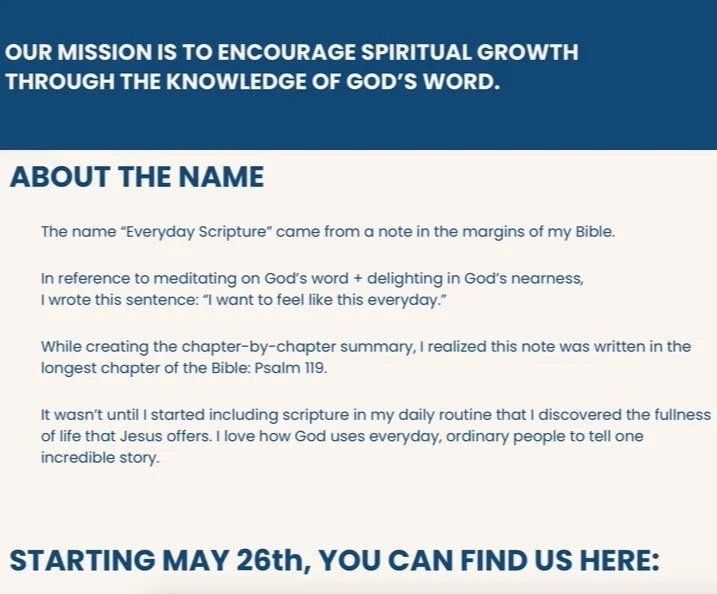 OUR MISSION IS TO ENCOURAGE SPIRITUAL GROWTH THROUGH THE KNOWLEDGE OF GOD'S WORD.

ABOUT THE NAME

The name "Everyday Scripture" came from a note in the margins of my Bible.

In reference to meditating on God's word + delighting in God's nearness, I wrote this sentence: "I want to feel like this everyday."

While creating the chapter-by-chapter summary, I realized this note was written in the longest chapter of the Bible: Psalm 119.

It wasn't until I started including scripture in my daily routine that I discovered the fullness of life that Jesus offers. I love how God uses everyday, ordinary people to tell one incredible story.

STARTING MAY 26th, YOU CAN FIND US HERE: